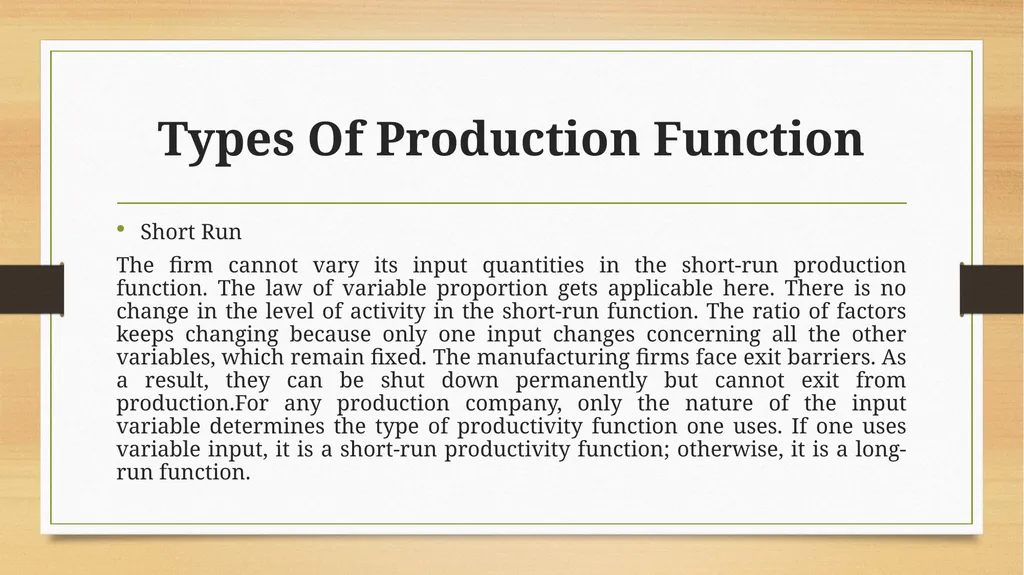 Types Of Production Function

• Short Run

The firm cannot vary its input quantities in the short-run production function. The law of variable proportion gets applicable here. There is no change in the level of activity in the short-run function. The ratio of factors keeps changing because only one input changes concerning all the other variables, which remain fixed. The manufacturing firms face exit barriers. As a result, they can be shut down permanently but cannot exit from production.For any production company, only the nature of the input variable determines the type of productivity function one uses. If one uses variable input, it is a short-run productivity function; otherwise, it is a long-run function.